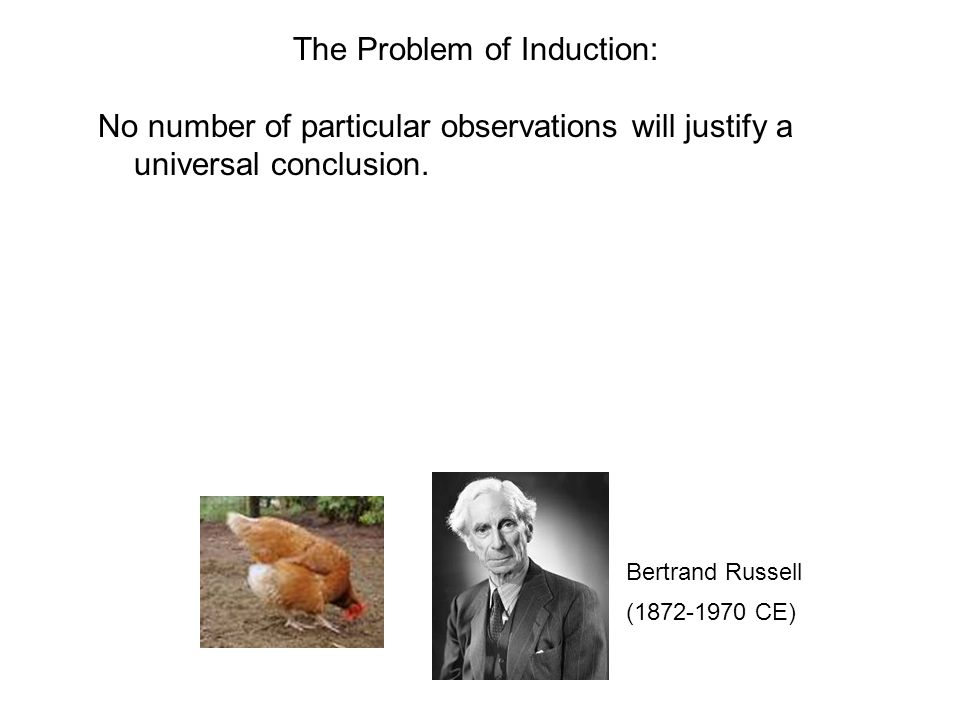 The Problem of Induction:

No number of particular observations will justify a universal conclusion.

Bertrand Russell

(1872-1970 CE)